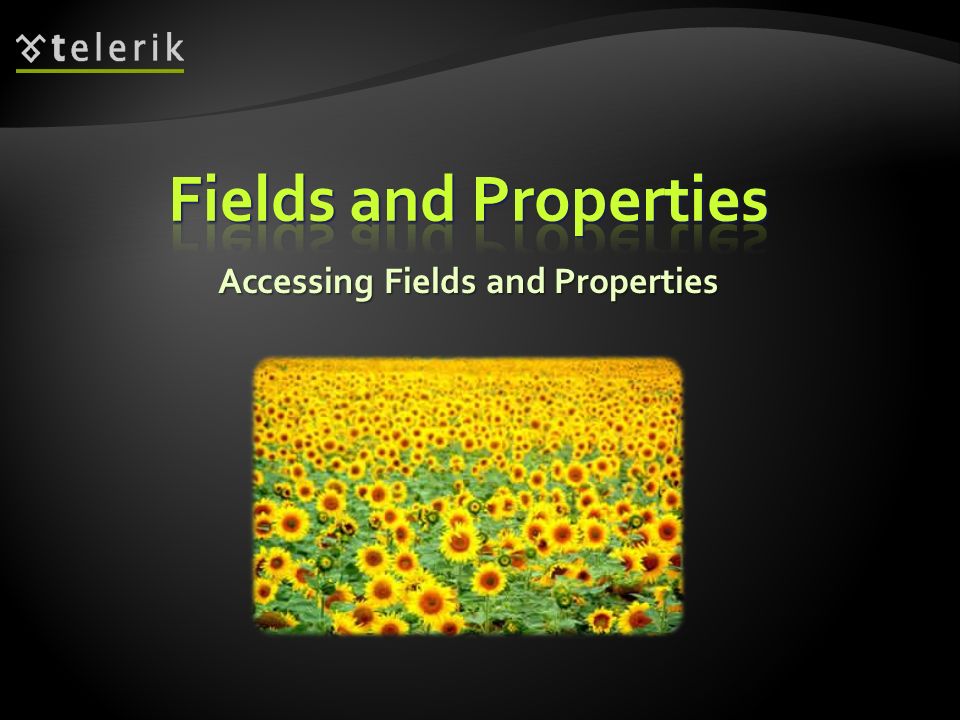 telerik

Fields and Properties

Accessing Fields and Properties